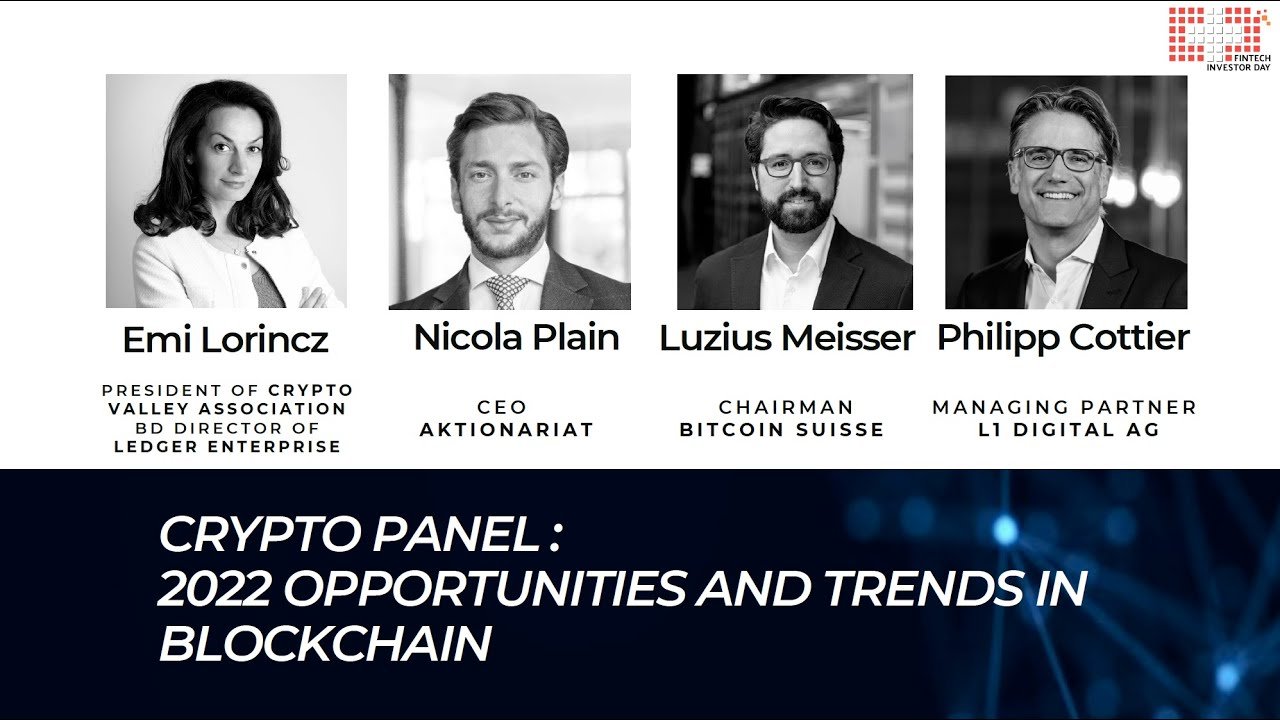 FINTECH INVESTOR DAY

Emi Lorincz

PRESIDENT OF CRYPTO VALLEY ASSOCIATION
BD DIRECTOR OF LEDGER ENTERPRISE

Nicola Plain

CEO
AKTIONARIAT

Luzius Meisser

CHAIRMAN
BITCOIN SUISSE

Philipp Cottier

MANAGING PARTNER
L1 DIGITAL AG

CRYPTO PANEL :
2022 OPPORTUNITIES AND TRENDS IN BLOCKCHAIN